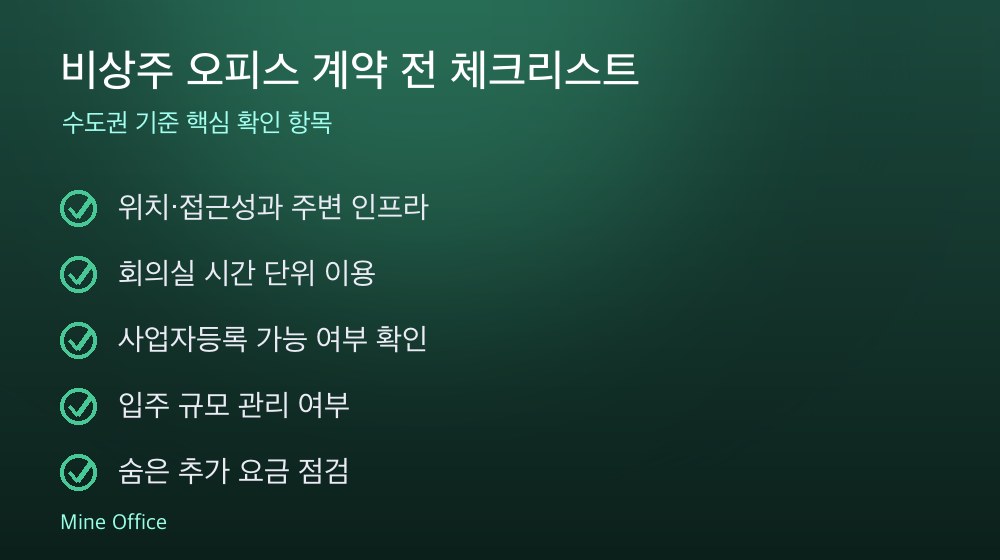 비상주 오피스 계약 전 체크리스트

수도권 기준 핵심 확인 항목

위치·접근성과 주변 인프라

회의실 시간 단위 이용

사업자등록 가능 여부 확인

입주 규모 관리 여부

숨은 추가 요금 점검

Mine Office